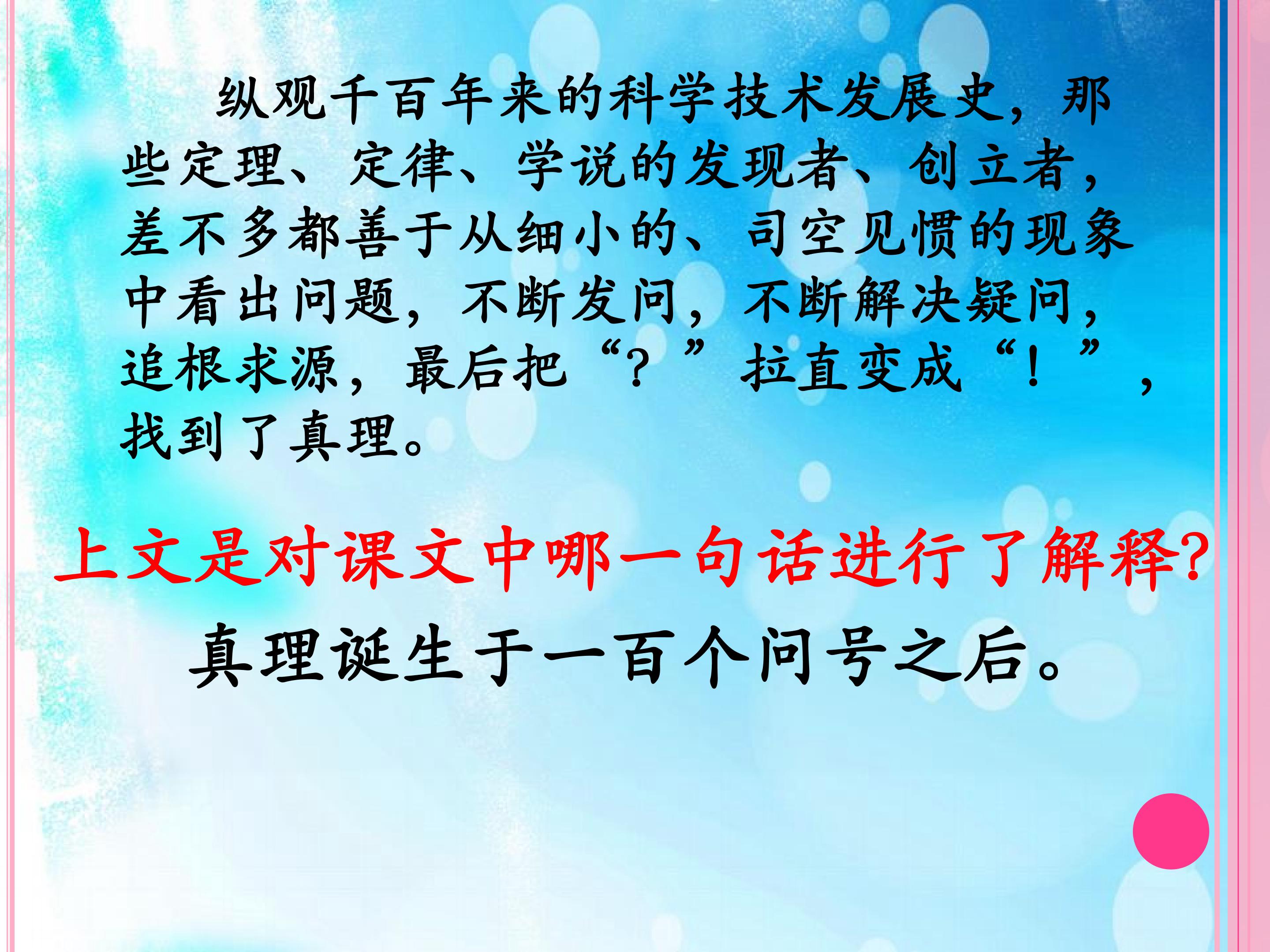 纵观千百年来的科学技术发展史，那些定理、定律、学说的发现者、创立者，差不多都善于从细小的、司空见惯的现象中看出问题，不断发问，不断解决疑问，追根求源，最后把“？”拉直变成“！”，找到了真理。

上文是对课文中哪一句话进行了解释?

真理诞生于一百个问号之后。